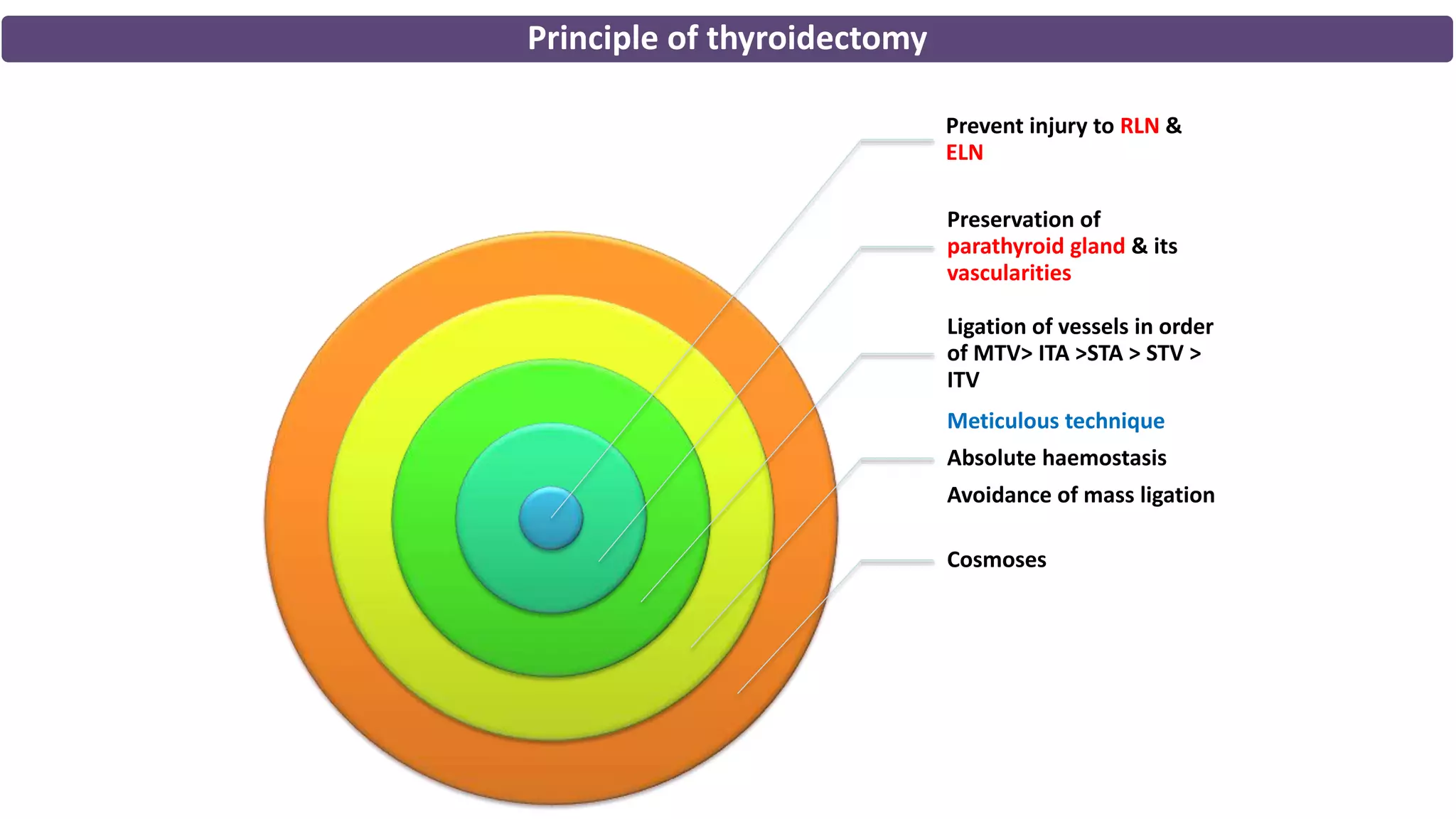 Principle of thyroidectomy

Prevent injury to RLN & ELN

Preservation of parathyroid gland & its vascularities

Ligation of vessels in order of MTV> ITA >STA > STV > ITV

Meticulous technique

Absolute haemostasis

Avoidance of mass ligation

Cosmoses